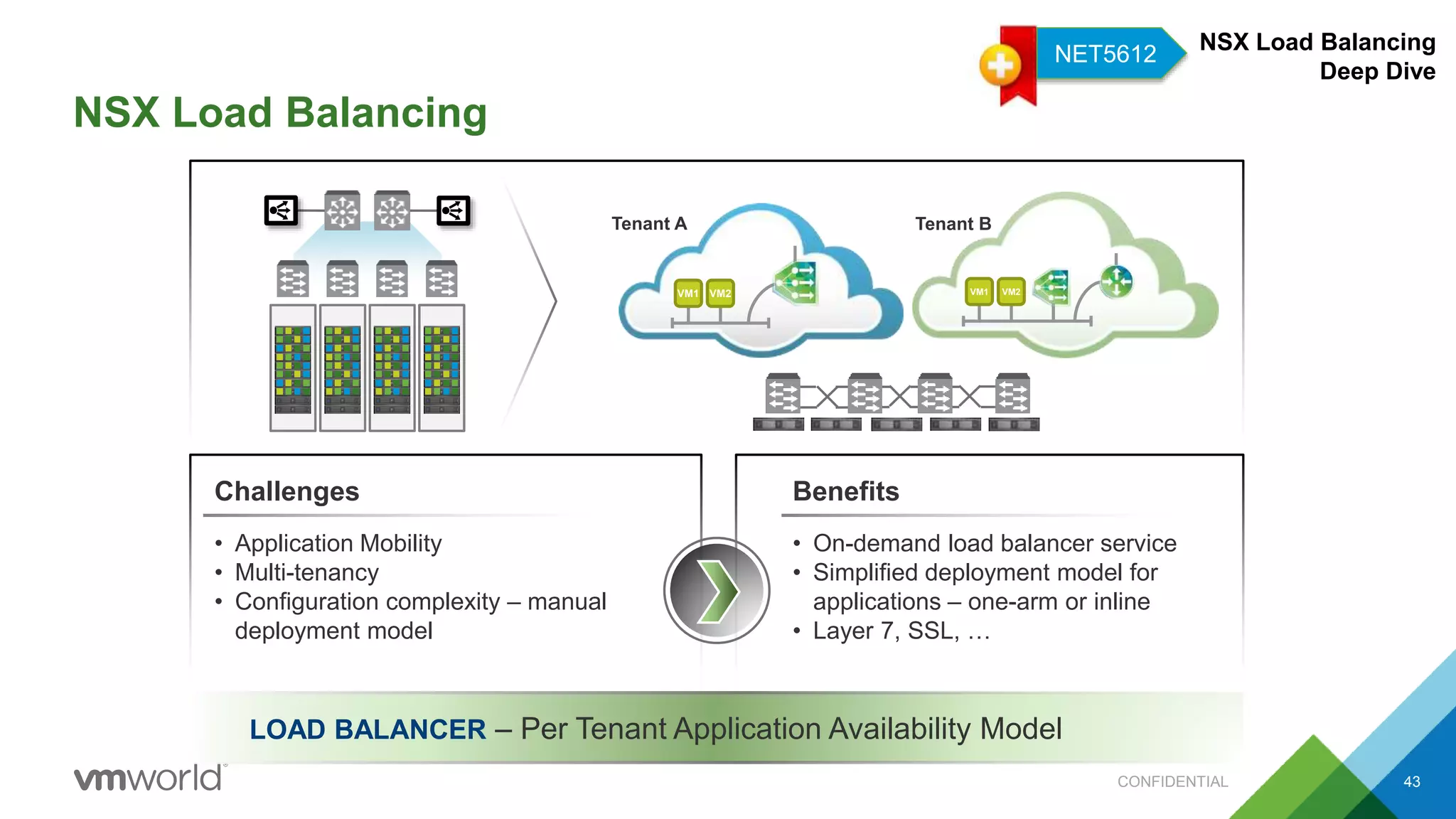 NET5612

NSX Load Balancing Deep Dive

NSX Load Balancing

Tenant A

VM1 VM2

Tenant B

VM1 VM2

Challenges

• Application Mobility
• Multi-tenancy
• Configuration complexity – manual deployment model

Benefits

• On-demand load balancer service
• Simplified deployment model for applications – one-arm or inline
• Layer 7, SSL, …

LOAD BALANCER – Per Tenant Application Availability Model

vmworld

CONFIDENTIAL

43